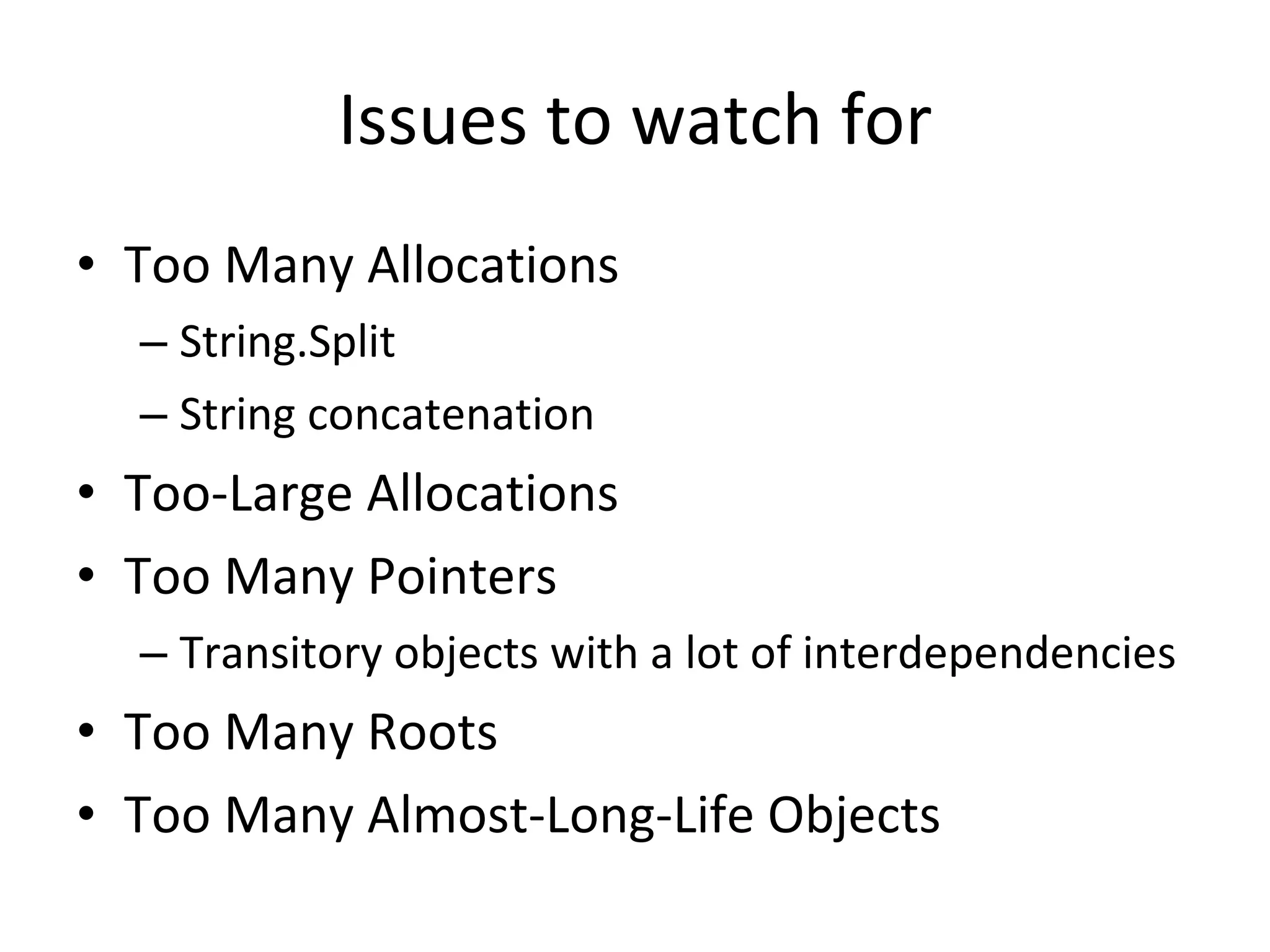 Issues to watch for

• Too Many Allocations
  – String.Split
  – String concatenation
• Too-Large Allocations
• Too Many Pointers
  – Transitory objects with a lot of interdependencies
• Too Many Roots
• Too Many Almost-Long-Life Objects